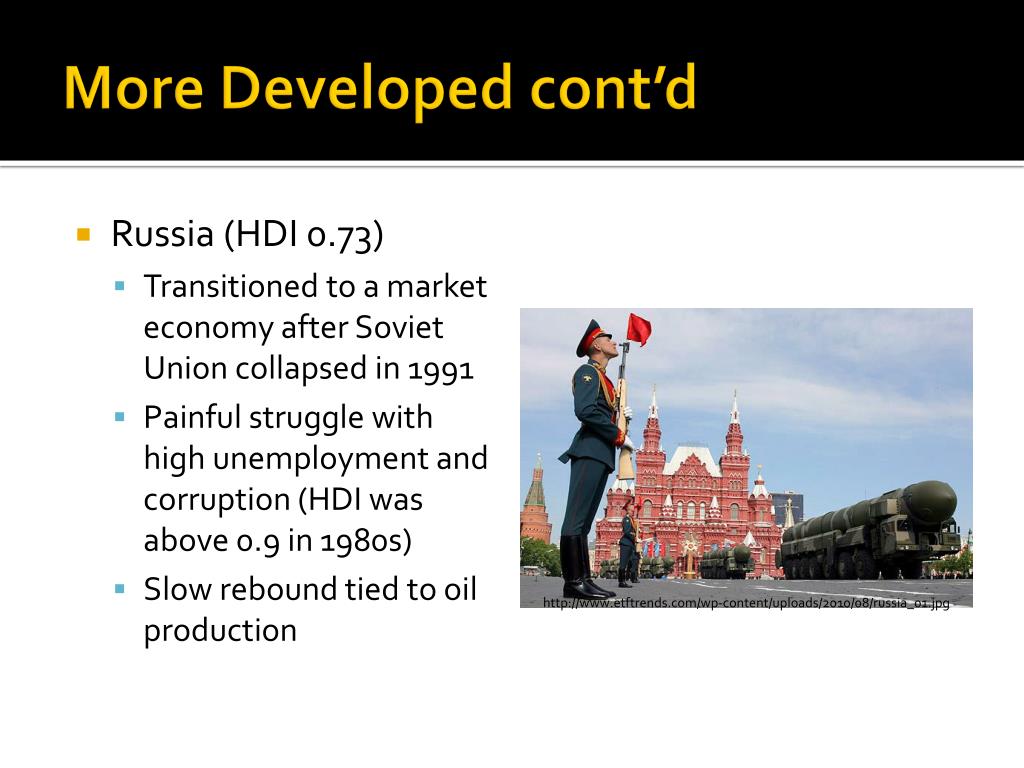 More Developed cont'd

Russia (HDI 0.73)

Transitioned to a market economy after Soviet Union collapsed in 1991

Painful struggle with high unemployment and corruption (HDI was above 0.9 in 1980s)

Slow rebound tied to oil production

http://www.etftrends.com/wp-content/uploads/2010/08/russia_01.jpg